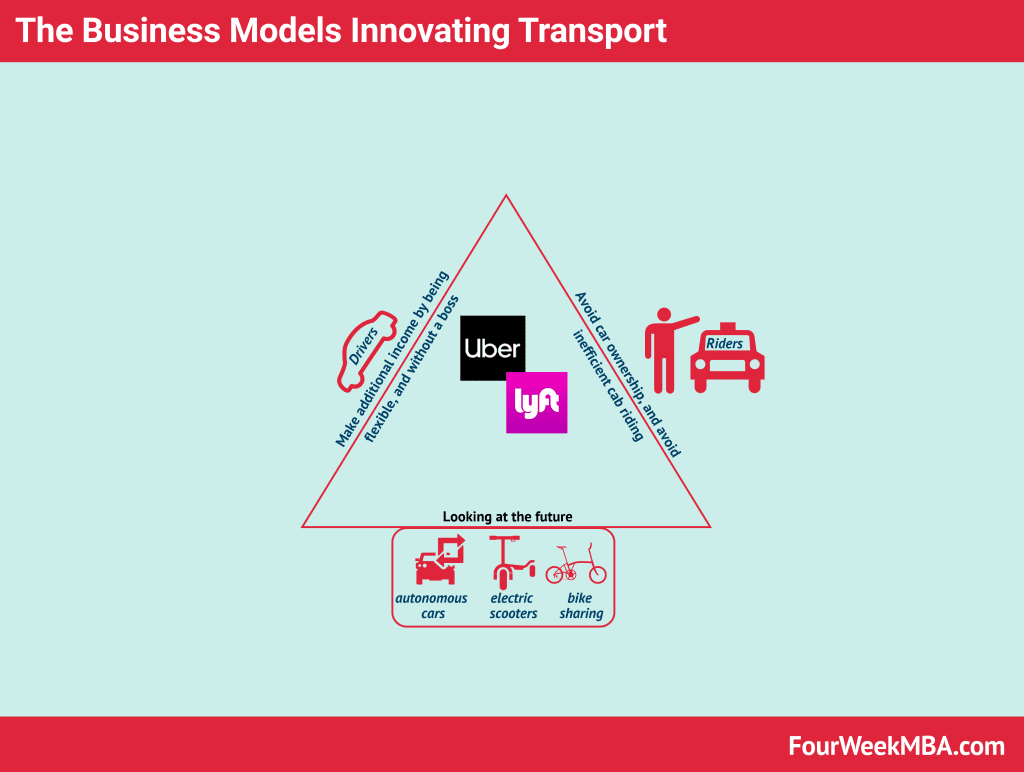 The Business Models Innovating Transport

Drivers

Make additional income by being flexible, and without a boss

Uber

lyft

Avoid car ownership, and avoid inefficient cab riding

Riders

Looking at the future

autonomous cars

electric scooters

bike sharing

FourWeekMBA.com